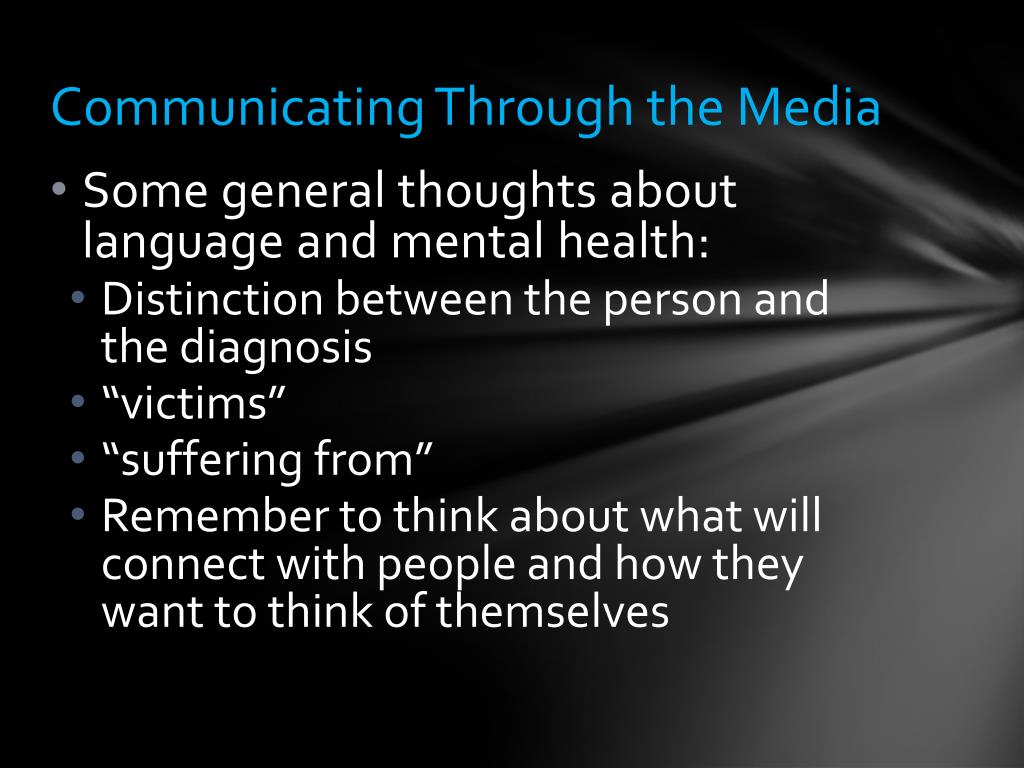 Communicating Through the Media

• Some general thoughts about language and mental health:
  • Distinction between the person and the diagnosis
  • “victims”
  • “suffering from”
  • Remember to think about what will connect with people and how they want to think of themselves